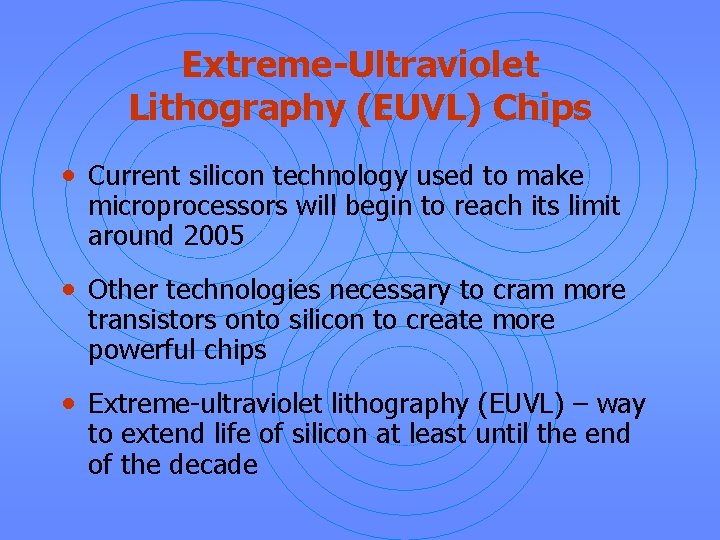 Extreme-Ultraviolet Lithography (EUVL) Chips

• Current silicon technology used to make microprocessors will begin to reach its limit around 2005

• Other technologies necessary to cram more transistors onto silicon to create more powerful chips

• Extreme-ultraviolet lithography (EUVL) – way to extend life of silicon at least until the end of the decade